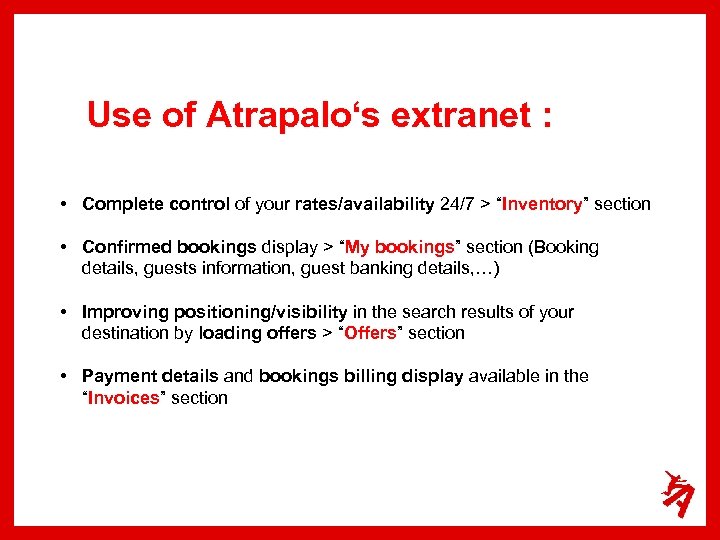 Use of Atrapalo‘s extranet :

• Complete control of your rates/availability 24/7 > “Inventory” section

• Confirmed bookings display > “My bookings” section (Booking details, guests information, guest banking details,…)

• Improving positioning/visibility in the search results of your destination by loading offers > “Offers” section

• Payment details and bookings billing display available in the “Invoices” section